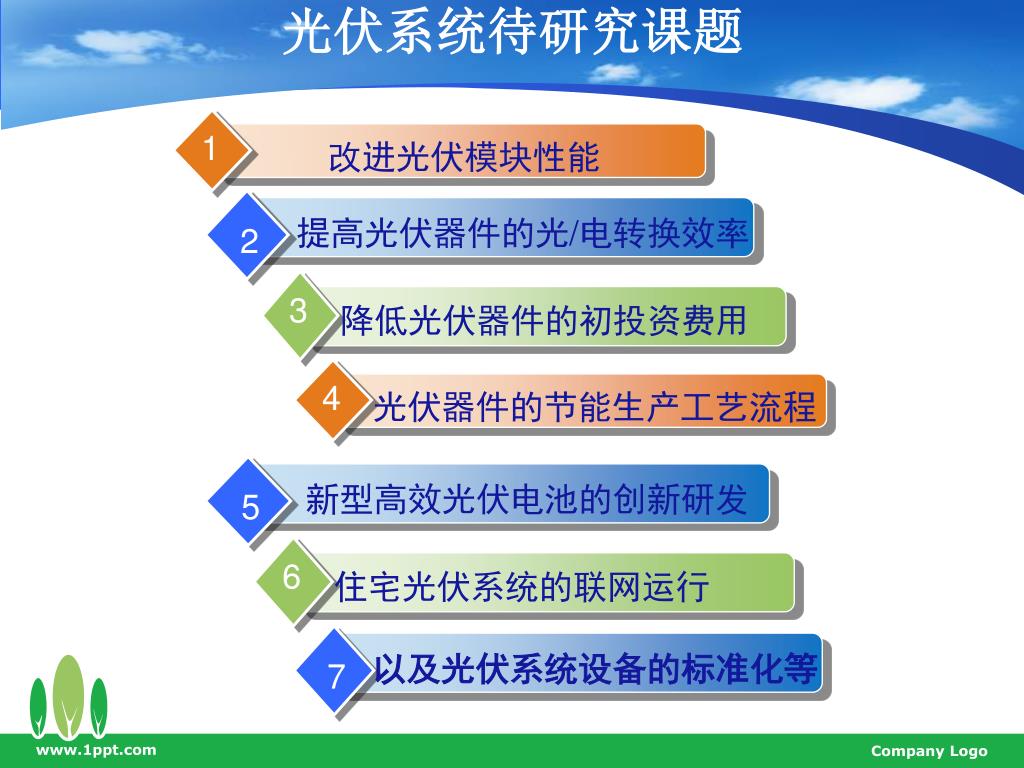 光伏系统待研究课题

1 改进光伏模块性能

2 提高光伏器件的光/电转换效率

3 降低光伏器件的初投资费用

4 光伏器件的节能生产工艺流程

5 新型高效光伏电池的创新研发

6 住宅光伏系统的联网运行

7 以及光伏系统设备的标准化等

www.1ppt.com

Company Logo